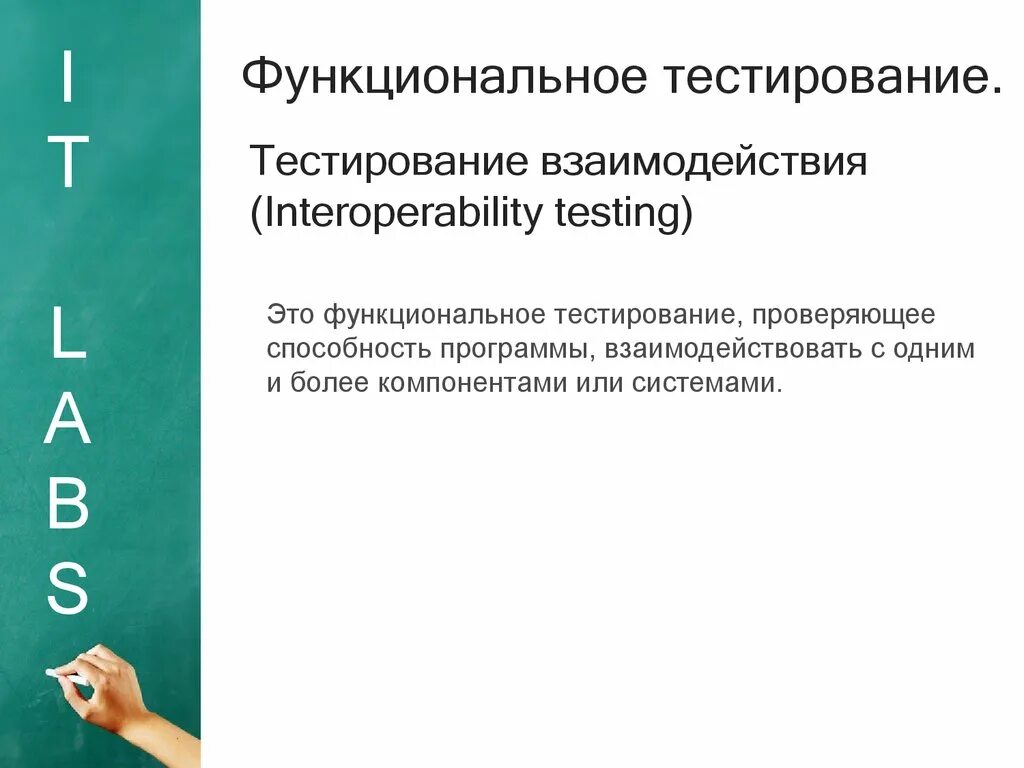 IT LABS

Функциональное тестирование.

Тестирование взаимодействия (Interoperability testing)

Это функциональное тестирование, проверяющее способность программы, взаимодействовать с одним и более компонентами или системами.